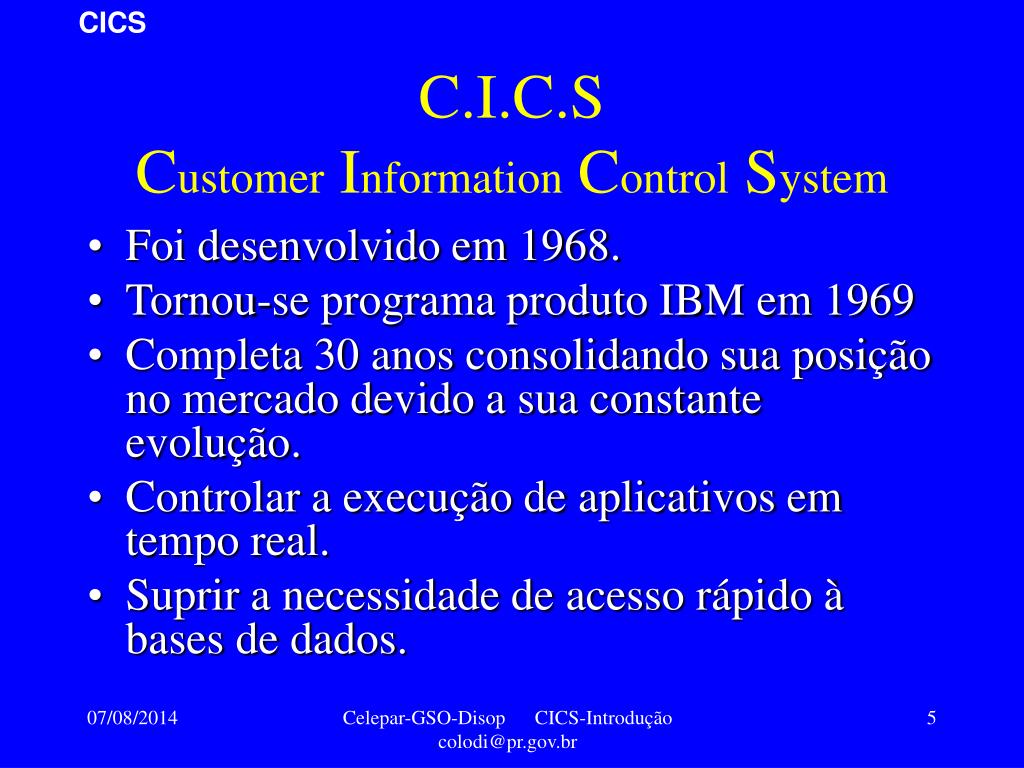 CICS

C.I.C.S
Customer Information Control System

• Foi desenvolvido em 1968.
• Tornou-se programa produto IBM em 1969
• Completa 30 anos consolidando sua posição no mercado devido a sua constante evolução.
• Controlar a execução de aplicativos em tempo real.
• Suprir a necessidade de acesso rápido à bases de dados.

07/08/2014

Celepar-GSO-Disop CICS-Introdução
colodi@pr.gov.br

5